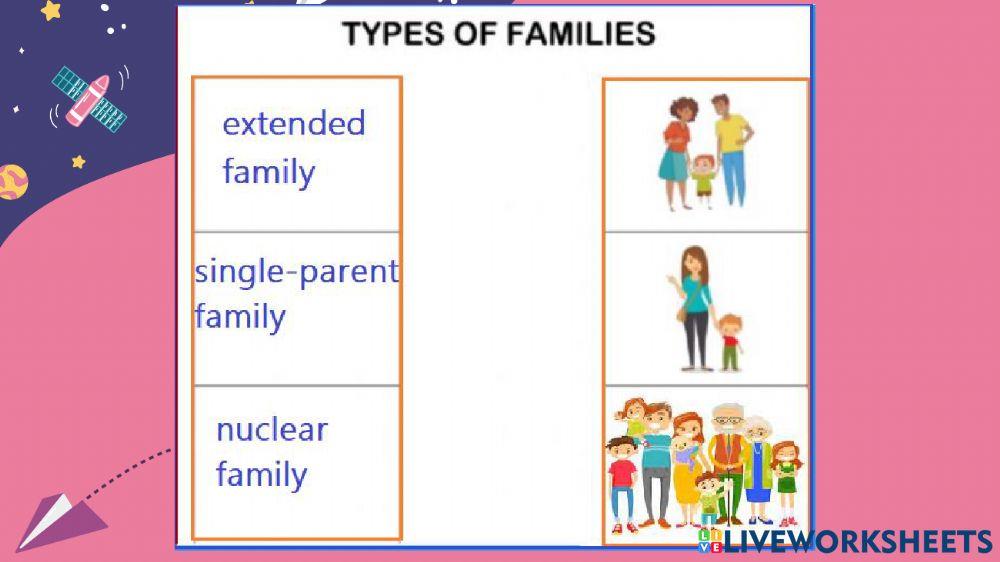 TYPES OF FAMILIES

extended family

single-parent family

nuclear family

LIVEWORKSHEETS